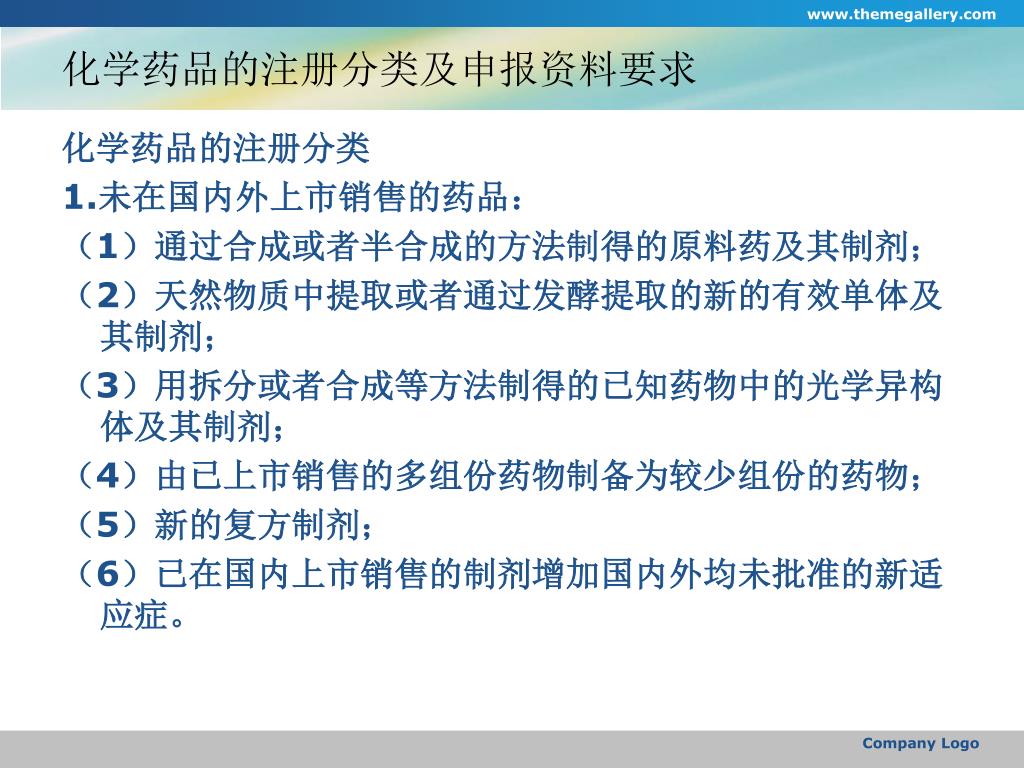 www.themegallery.com

化学药品的注册分类及申报资料要求

化学药品的注册分类

1.未在国内外上市销售的药品：

（1）通过合成或者半合成的方法制得的原料药及其制剂；

（2）天然物质中提取或者通过发酵提取的新的有效单体及其制剂；

（3）用拆分或者合成等方法制得的已知药物中的光学异构体及其制剂；

（4）由已上市销售的多组份药物制备为较少组份的药物；

（5）新的复方制剂；

（6）已在国内上市销售的制剂增加国内外均未批准的新适应症。

Company Logo